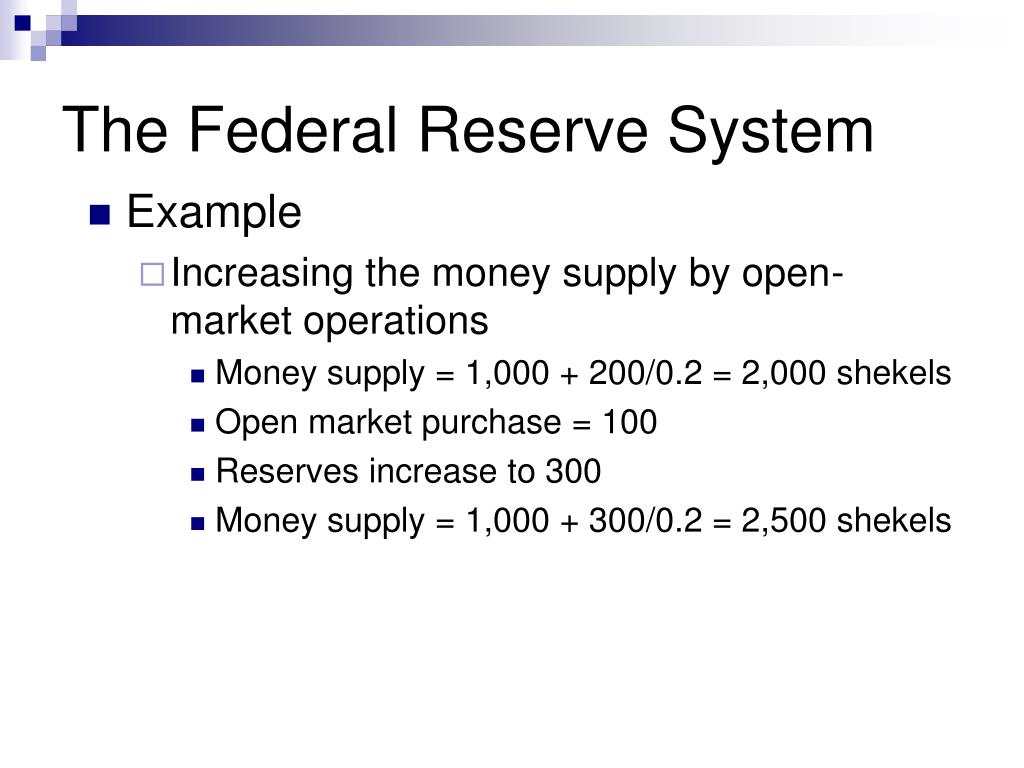 The Federal Reserve System

Example

Increasing the money supply by open-market operations

Money supply = 1,000 + 200/0.2 = 2,000 shekels

Open market purchase = 100

Reserves increase to 300

Money supply = 1,000 + 300/0.2 = 2,500 shekels